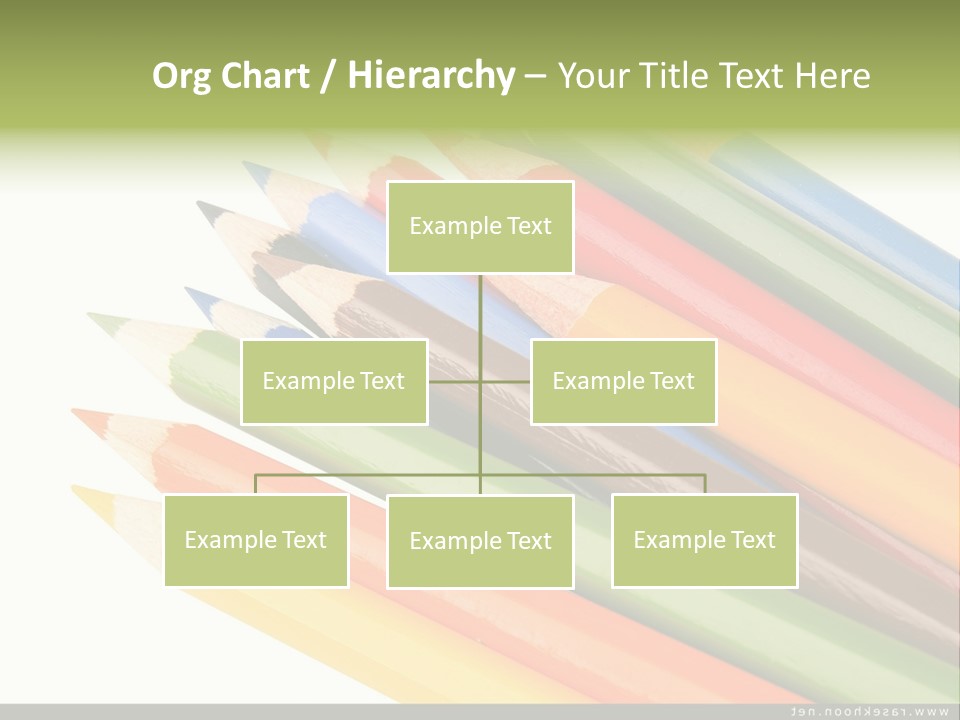 Org Chart / Hierarchy – Your Title Text Here

Example Text

Example Text

Example Text

Example Text

Example Text

Example Text

www.rasekhoon.net